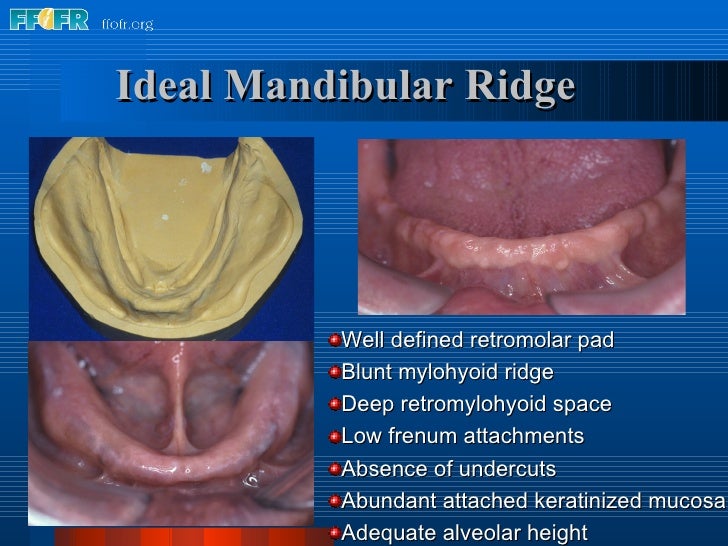 FFOFR ffofr.org

Ideal Mandibular Ridge

Well defined retromolar pad
Blunt mylohyoid ridge
Deep retromylohyoid space
Low frenum attachments
Absence of undercuts
Abundant attached keratinized mucosa
Adequate alveolar height